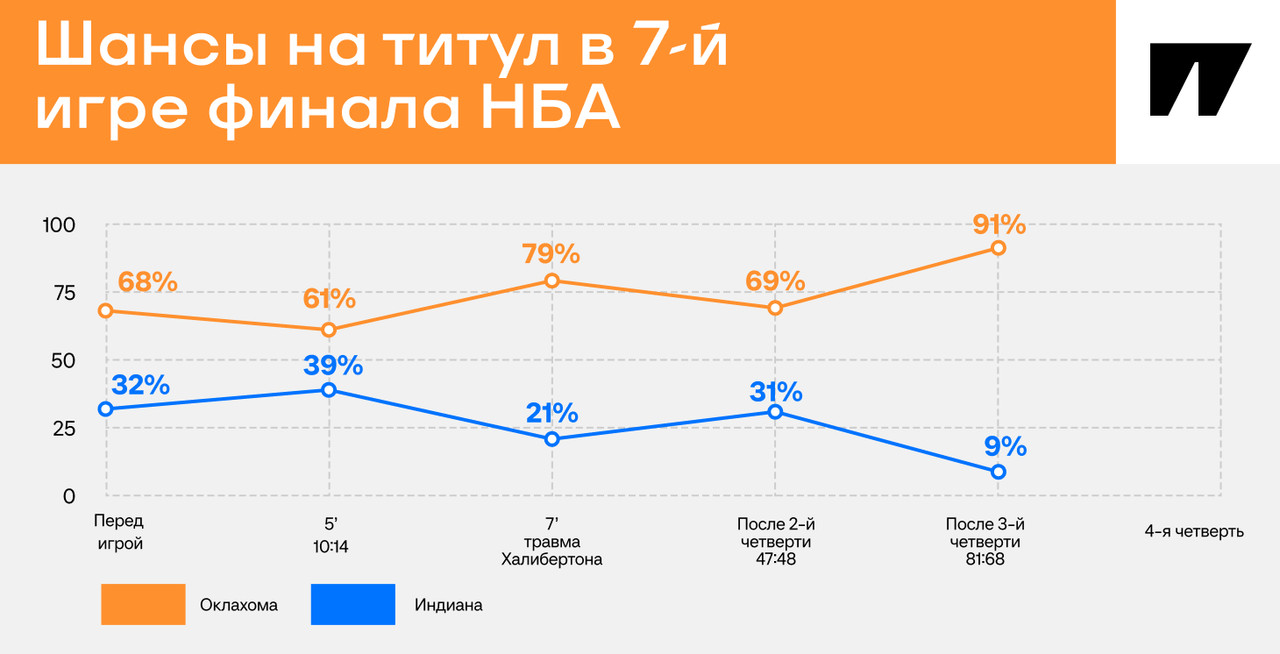 Шансы на титул в 7-й игре финала НБА

100
75
50
25
0

68%
61%
79%
69%
91%

32%
39%
21%
31%
9%

Перед игрой
5' 10:14
7' травма Халибертона
После 2-й четверти 47:48
После 3-й четверти 81:68
4-я четверть

Оклахома
Индиана